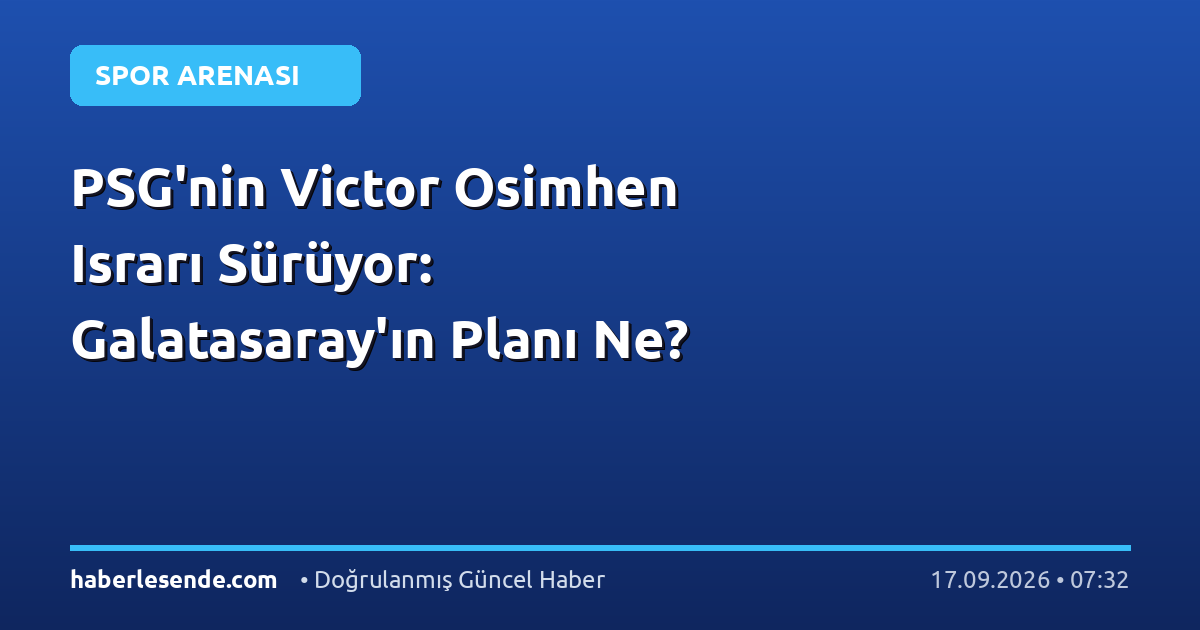 SPOR ARENASI

PSG'nin Victor Osimhen Israrı Sürüyor: Galatasaray'ın Planı Ne?

haberlesende.com • Doğrulanmış Güncel Haber 17.09.2026 • 07:32